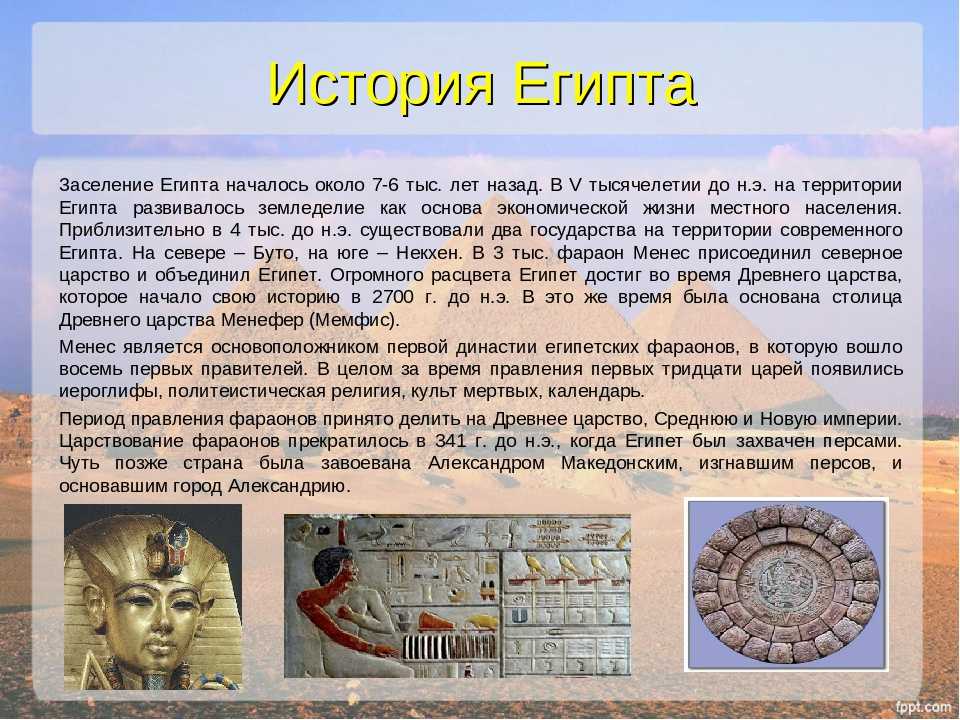 История Египта

Заселение Египта началось около 7-6 тыс. лет назад. В V тысячелетии до н.э. на территории Египта развивалось земледелие как основа экономической жизни местного населения. Приблизительно в 4 тыс. до н.э. существовали два государства на территории современного Египта. На севере – Буто, на юге – Некхен. В 3 тыс. фараон Менес присоединил северное царство и объединил Египет. Огромного расцвета Египет достиг во время Древнего царства, которое начало свою историю в 2700 г. до н.э. В это же время была основана столица Древнего царства Менефер (Мемфис).

Менес является основоположником первой династии египетских фараонов, в которую вошло восемь первых правителей. В целом за время правления первых тридцати царей появились иероглифы, политеистическая религия, культ мертвых, календарь.

Период правления фараонов принято делить на Древнее царство, Среднюю и Новую империи. Царствование фараонов прекратилось в 341 г. до н.э., когда Египет был захвачен персами. Чуть позже страна была завоевана Александром Македонским, изгнавшим персов, и основавшим город Александрию.

fppt.com